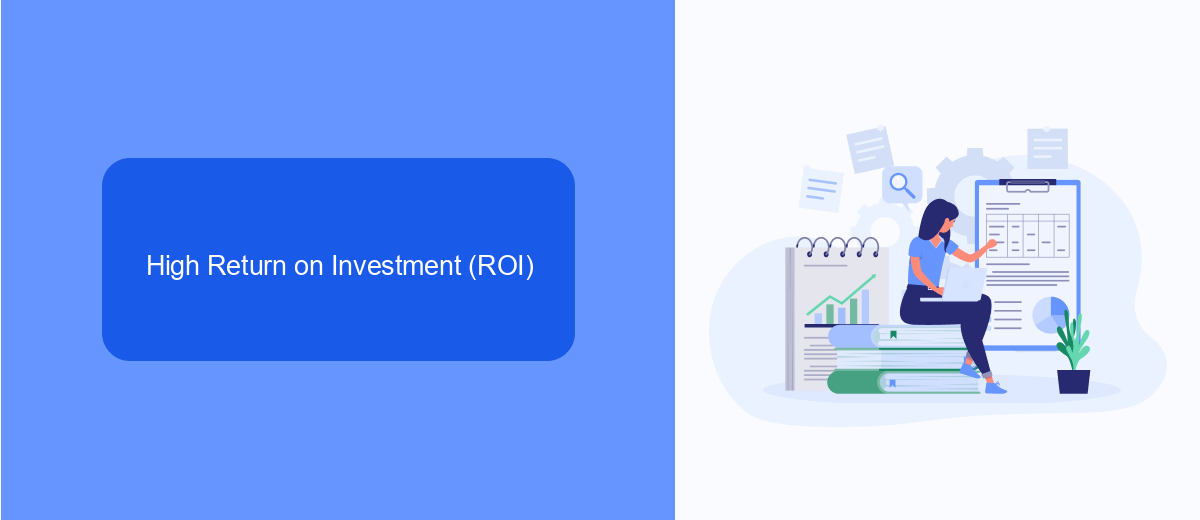 High Return on Investment (ROI)